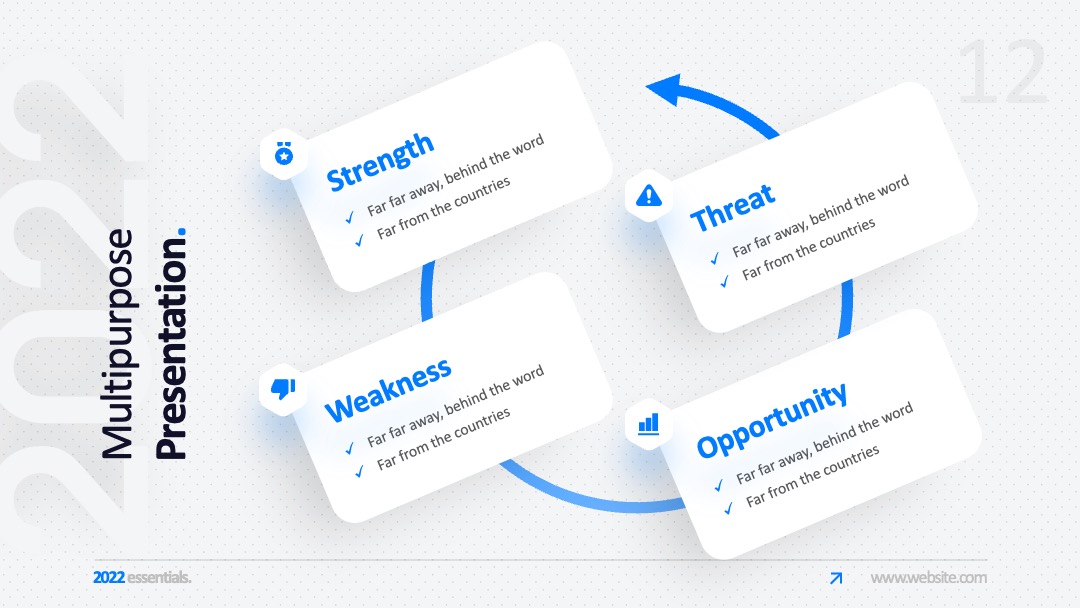 2022

Multipurpose
Presentation.

12

Strength
✓ Far far away, behind the word
✓ Far from the countries

Threat
✓ Far far away, behind the word
✓ Far from the countries

Weakness
✓ Far far away, behind the word
✓ Far from the countries

Opportunity
✓ Far far away, behind the word
✓ Far from the countries

2022 essentials.

www.website.com